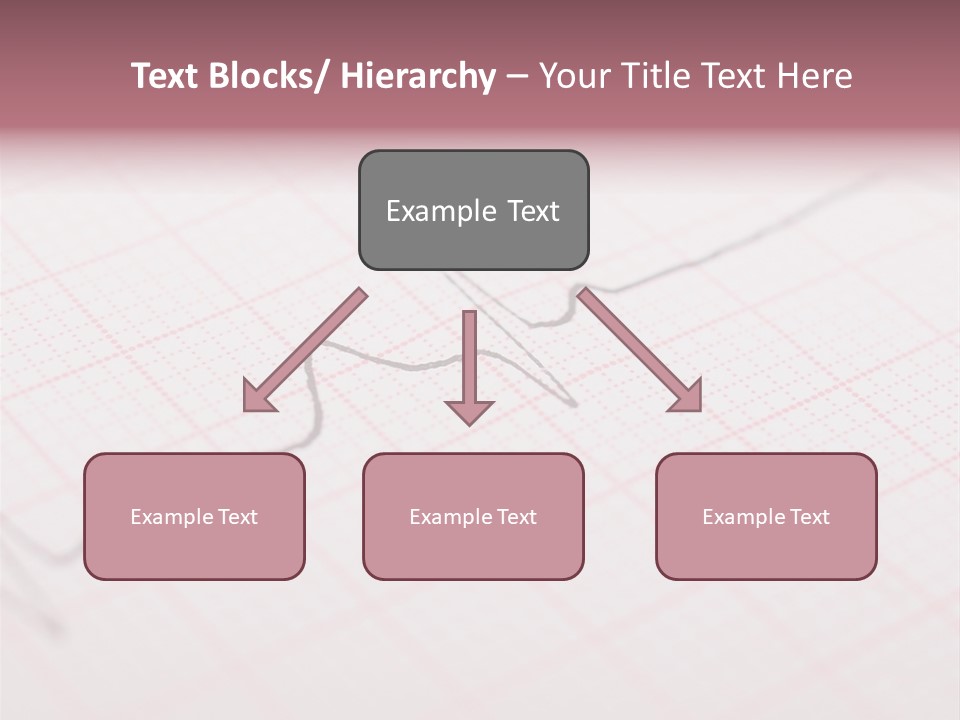 Text Blocks/ Hierarchy – Your Title Text Here

Example Text

Example Text

Example Text

Example Text